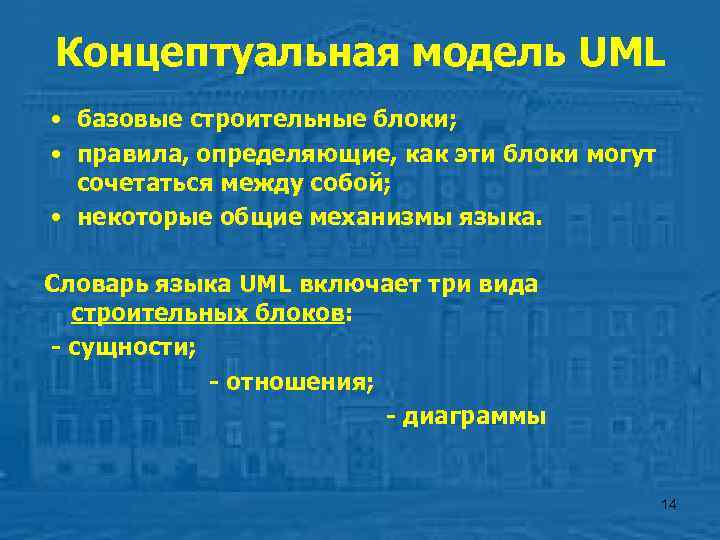 Концептуальная модель UML

• базовые строительные блоки;
• правила, определяющие, как эти блоки могут сочетаться между собой;
• некоторые общие механизмы языка.

Словарь языка UML включает три вида строительных блоков:
- сущности;
- отношения;
- диаграммы

14